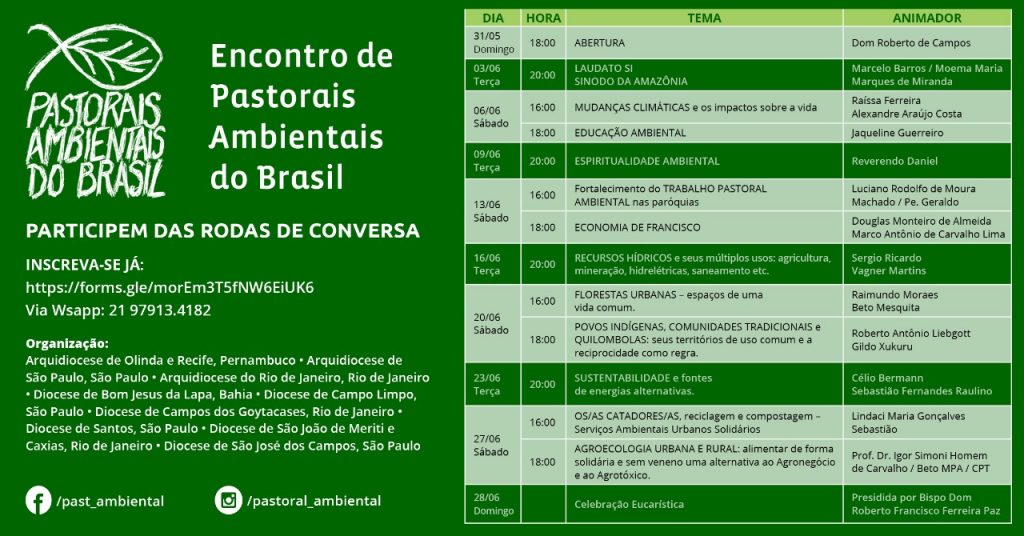 PASTORAIS AMBIENTAIS DO BRASIL

Encontro de Pastorais Ambientais do Brasil

PARTICIPEM DAS RODAS DE CONVERSA

INSCREVA-SE JÁ:
https://forms.gle/morEm3T5fNW6EiUK6
Via Wsapp: 21 97913.4182

Organização:
Arquidiocese de Olinda e Recife, Pernambuco • Arquidiocese de São Paulo, São Paulo • Arquidiocese do Rio de Janeiro, Rio de Janeiro • Diocese de Bom Jesus da Lapa, Bahia • Diocese de Campo Limpo, São Paulo • Diocese de Campos dos Goytacases, Rio de Janeiro • Diocese de Santos, São Paulo • Diocese de São João de Meriti e Caxias, Rio de Janeiro • Diocese de São José dos Campos, São Paulo

/past_ambiental
/pastoral_ambiental

| DIA | HORA | TEMA | ANIMADOR |
|---|---|---|---|
| 31/05 Domingo | 18:00 | ABERTURA | Dom Roberto de Campos |
| 03/06 Terça | 20:00 | LAUDATO SI SINODO DA AMAZÔNIA | Marcelo Barros / Moema Maria Marques de Miranda |
| 06/06 Sábado | 16:00 | MUDANÇAS CLIMÁTICAS e os impactos sobre a vida | Raíssa Ferreira Alexandre Araújo Costa |
| | 18:00 | EDUCAÇÃO AMBIENTAL | Jaqueline Guerreiro |
| 09/06 Terça | 20:00 | ESPIRITUALIDADE AMBIENTAL | Reverendo Daniel |
| 13/06 Sábado | 16:00 | Fortalecimento do TRABALHO PASTORAL AMBIENTAL nas paróquias | Luciano Rodolfo de Moura Machado / Pe. Geraldo |
| | 18:00 | ECONOMIA DE FRANCISCO | Douglas Monteiro de Almeida Marco Antônio de Carvalho Lima |
| 16/06 Terça | 20:00 | RECURSOS HÍDRICOS e seus múltiplos usos: agricultura, mineração, hidrelétricas, saneamento etc. | Sergio Ricardo Vagner Martins |
| 20/06 Sábado | 16:00 | FLORESTAS URBANAS – espaços de uma vida comum. | Raimundo Moraes Beto Mesquita |
| | 18:00 | POVOS INDÍGENAS, COMUNIDADES TRADICIONAIS e QUILOMBOLAS: seus territórios de uso comum e a reciprocidade como regra. | Roberto Antônio Liebgott Gildo Xukuru |
| 23/06 Terça | 20:00 | SUSTENTABILIDADE e fontes de energias alternativas. | Célio Bermann Sebastião Fernandes Raulino |
| 27/06 Sábado | 16:00 | OS/AS CATADORES/AS, reciclagem e compostagem – Serviços Ambientais Urbanos Solidários | Lindaci Maria Gonçalves Sebastião |
| | 18:00 | AGROECOLOGIA URBANA E RURAL: alimentar de forma solidária e sem veneno uma alternativa ao Agronegócio e ao Agrotóxico. | Prof. Dr. Igor Simoni Homem de Carvalho / Beto MPA / CPT |
| 28/06 Domingo | | Celebração Eucarística | Presidida por Bispo Dom Roberto Francisco Ferreira Paz |